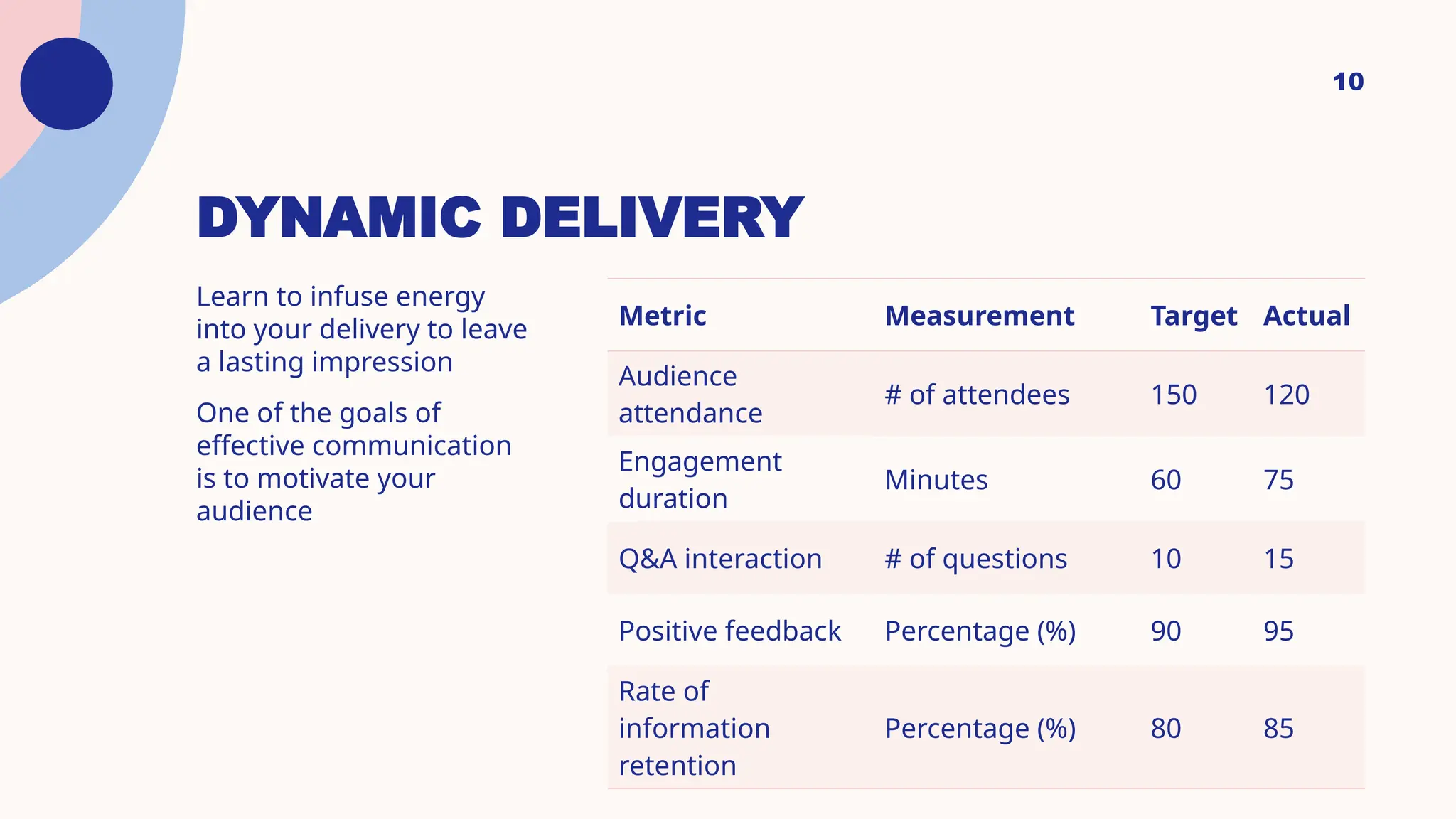 10

DYNAMIC DELIVERY

Learn to infuse energy into your delivery to leave a lasting impression

One of the goals of effective communication is to motivate your audience

| Metric | Measurement | Target | Actual |
|---|---|---|---|
| Audience attendance | # of attendees | 150 | 120 |
| Engagement duration | Minutes | 60 | 75 |
| Q&A interaction | # of questions | 10 | 15 |
| Positive feedback | Percentage (%) | 90 | 95 |
| Rate of information retention | Percentage (%) | 80 | 85 |